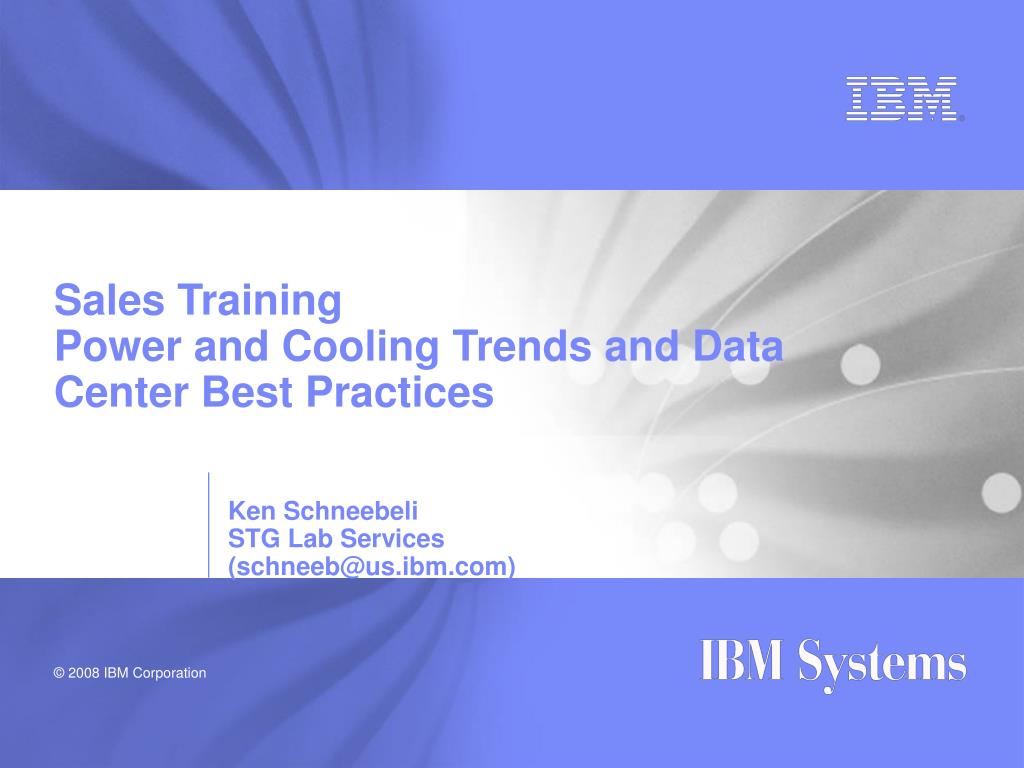 IBM

Sales Training
Power and Cooling Trends and Data Center Best Practices

Ken Schneebeli
STG Lab Services
(schneeb@us.ibm.com)

© 2008 IBM Corporation

IBM Systems